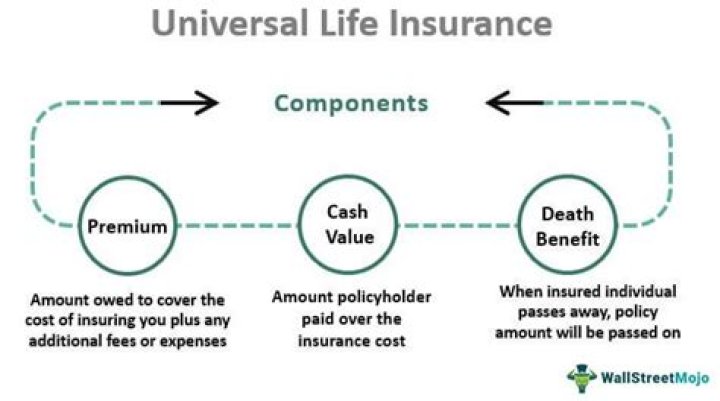 Universal Life Insurance

Components

Premium

Cash Value

Death Benefit

Amount owed to cover the cost of insuring you plus any additional fees or expenses

Amount policyholder paid over the insurance cost

When insured individual passes away, policy amount will be passed on

WallStreetMojo